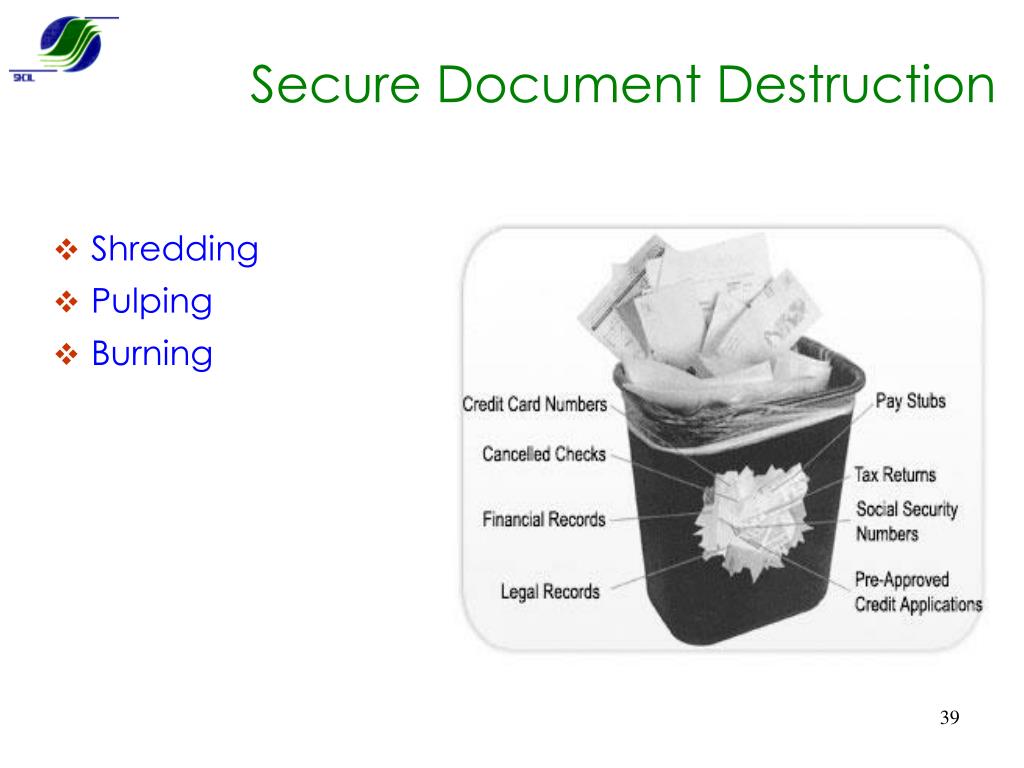 SCIL

Secure Document Destruction

❖ Shredding
❖ Pulping
❖ Burning

Credit Card Numbers
Cancelled Checks
Financial Records
Legal Records
Pay Stubs
Tax Returns
Social Security Numbers
Pre-Approved Credit Applications

39